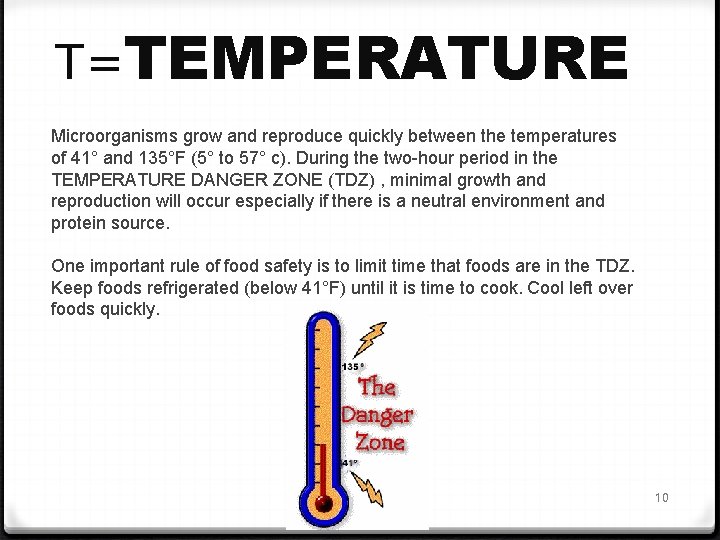 T=TEMPERATURE

Microorganisms grow and reproduce quickly between the temperatures of 41° and 135°F (5° to 57° c). During the two-hour period in the TEMPERATURE DANGER ZONE (TDZ) , minimal growth and reproduction will occur especially if there is a neutral environment and protein source.

One important rule of food safety is to limit time that foods are in the TDZ. Keep foods refrigerated (below 41°F) until it is time to cook. Cool left over foods quickly.

135°

The Danger Zone

41°

10